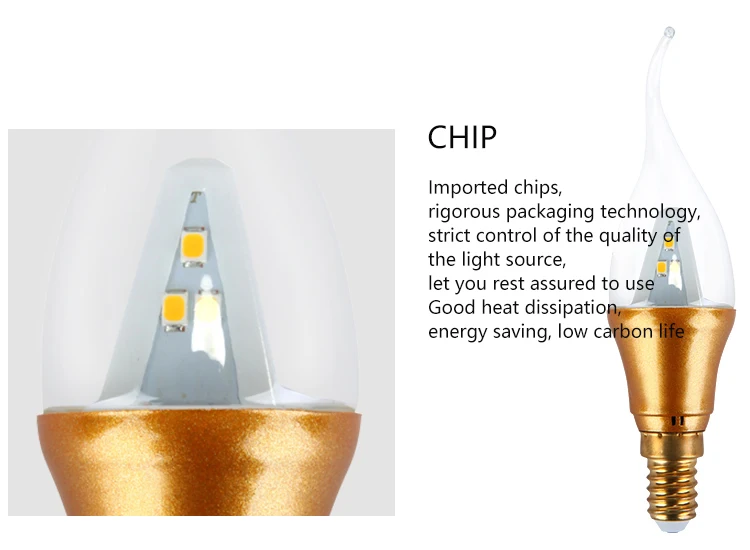 CHIP

Imported chips,
rigorous packaging technology,
strict control of the quality of
the light source,
let you rest assured to use
Good heat dissipation,
energy saving, low carbon life